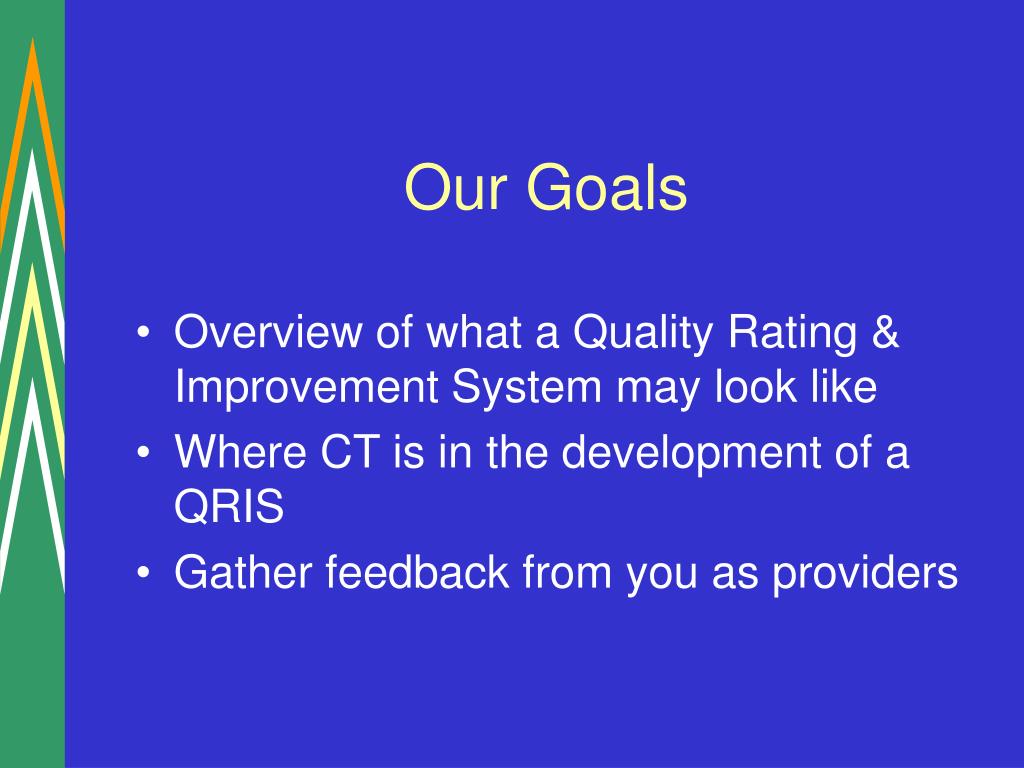 Our Goals

• Overview of what a Quality Rating & Improvement System may look like
• Where CT is in the development of a QRIS
• Gather feedback from you as providers